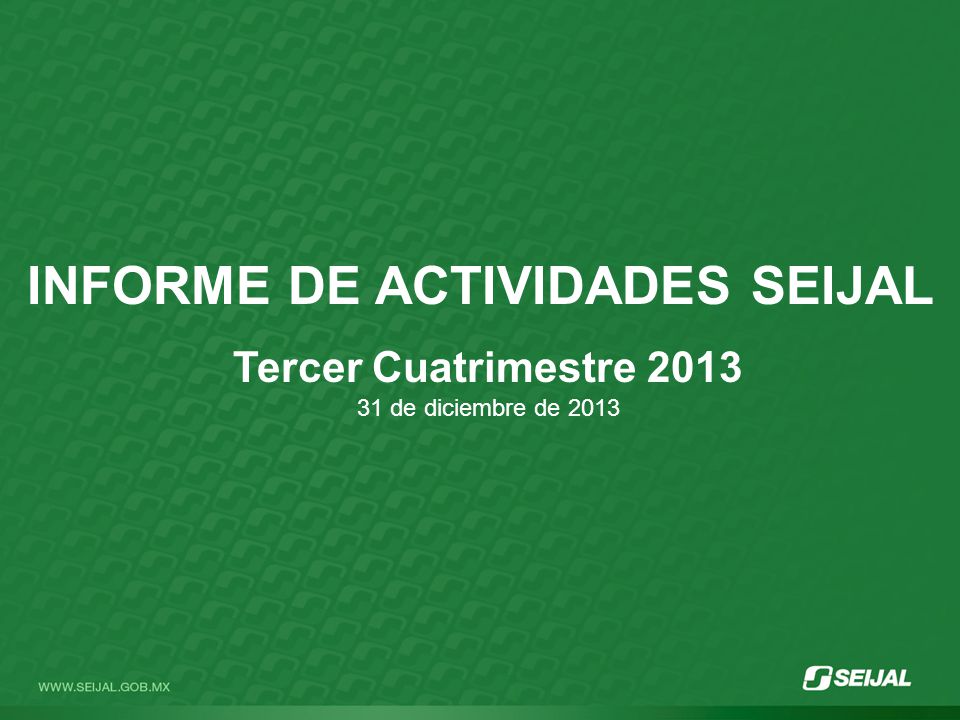 INFORME DE ACTIVIDADES SEIJAL

Tercer Cuatrimestre 2013

31 de diciembre de 2013

WWW.SEIJAL.GOB.MX

SEIJAL